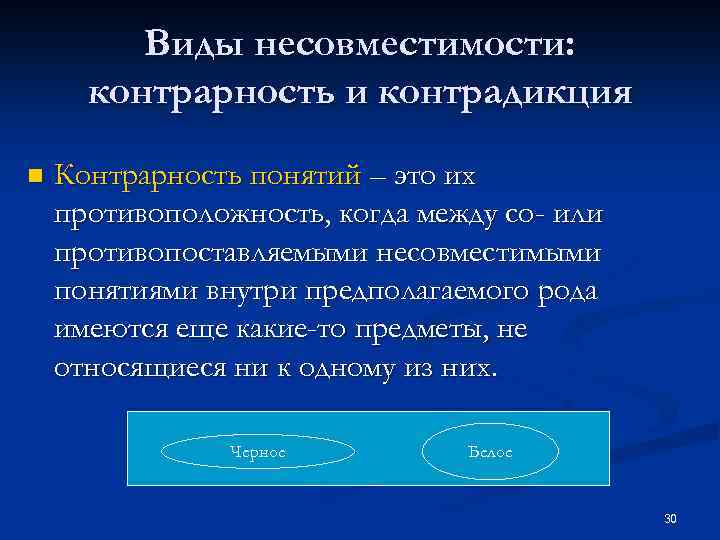 Виды несовместимости: контрарность и контрадикция

Контрарность понятий – это их противоположность, когда между со- или противопоставляемыми несовместимыми понятиями внутри предполагаемого рода имеются еще какие-то предметы, не относящиеся ни к одному из них.

Черное

Белое

30